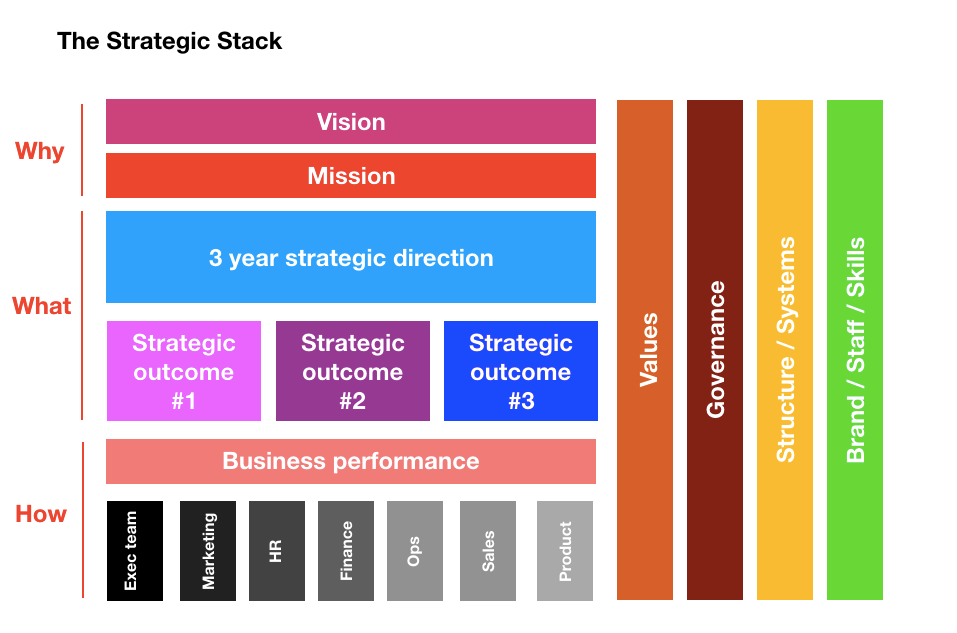 The Strategic Stack

Why

Vision

Mission

What

3 year strategic direction

Strategic outcome #1

Strategic outcome #2

Strategic outcome #3

How

Business performance

Exec team

Marketing

HR

Finance

Ops

Sales

Product

Values

Governance

Structure / Systems

Brand / Staff / Skills